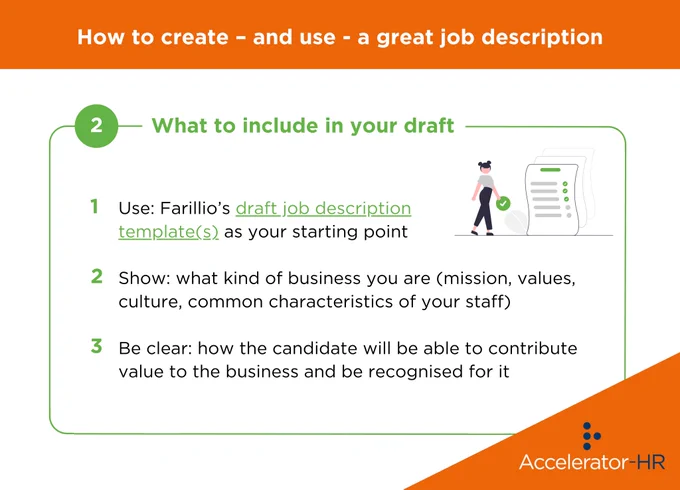 How to create – and use - a great job description

2 What to include in your draft

1 Use: Farillio's draft job description template(s) as your starting point

2 Show: what kind of business you are (mission, values, culture, common characteristics of your staff)

3 Be clear: how the candidate will be able to contribute value to the business and be recognised for it

Accelerator-HR